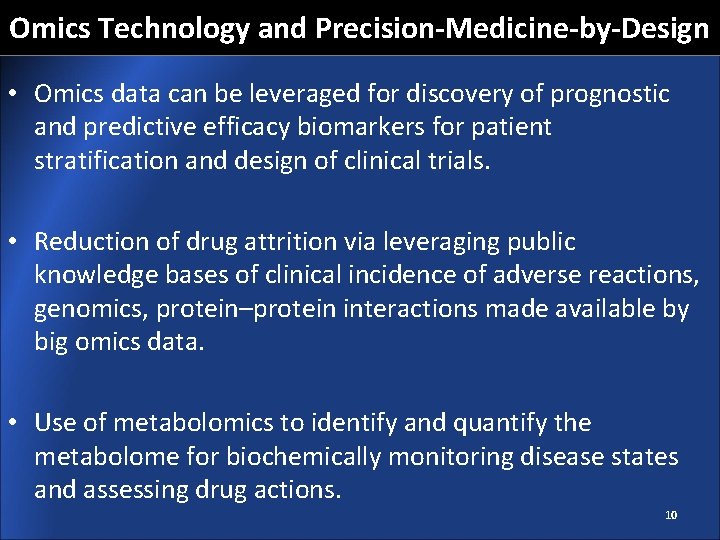 Omics Technology and Precision-Medicine-by-Design

• Omics data can be leveraged for discovery of prognostic and predictive efficacy biomarkers for patient stratification and design of clinical trials.

• Reduction of drug attrition via leveraging public knowledge bases of clinical incidence of adverse reactions, genomics, protein–protein interactions made available by big omics data.

• Use of metabolomics to identify and quantify the metabolome for biochemically monitoring disease states and assessing drug actions.

10